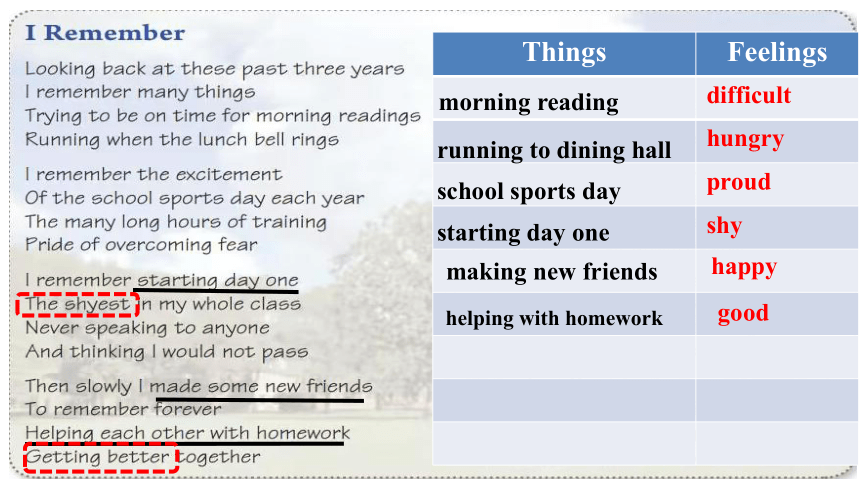 I Remember

Looking back at these past three years
I remember many things
Trying to be on time for morning readings
Running when the lunch bell rings

I remember the excitement
Of the school sports day each year
The many long hours of training
Pride of overcoming fear

I remember starting day one
The shyest in my whole class
Never speaking to anyone
And thinking I would not pass

Then slowly I made some new friends
To remember forever
Helping each other with homework
Getting better together

| Things | Feelings |
|---|---|
| morning reading | difficult |
| running to dining hall | hungry |
| school sports day | proud |
| starting day one | shy |
| making new friends | happy |
| helping with homework | good |
| | |
| | |
| | |